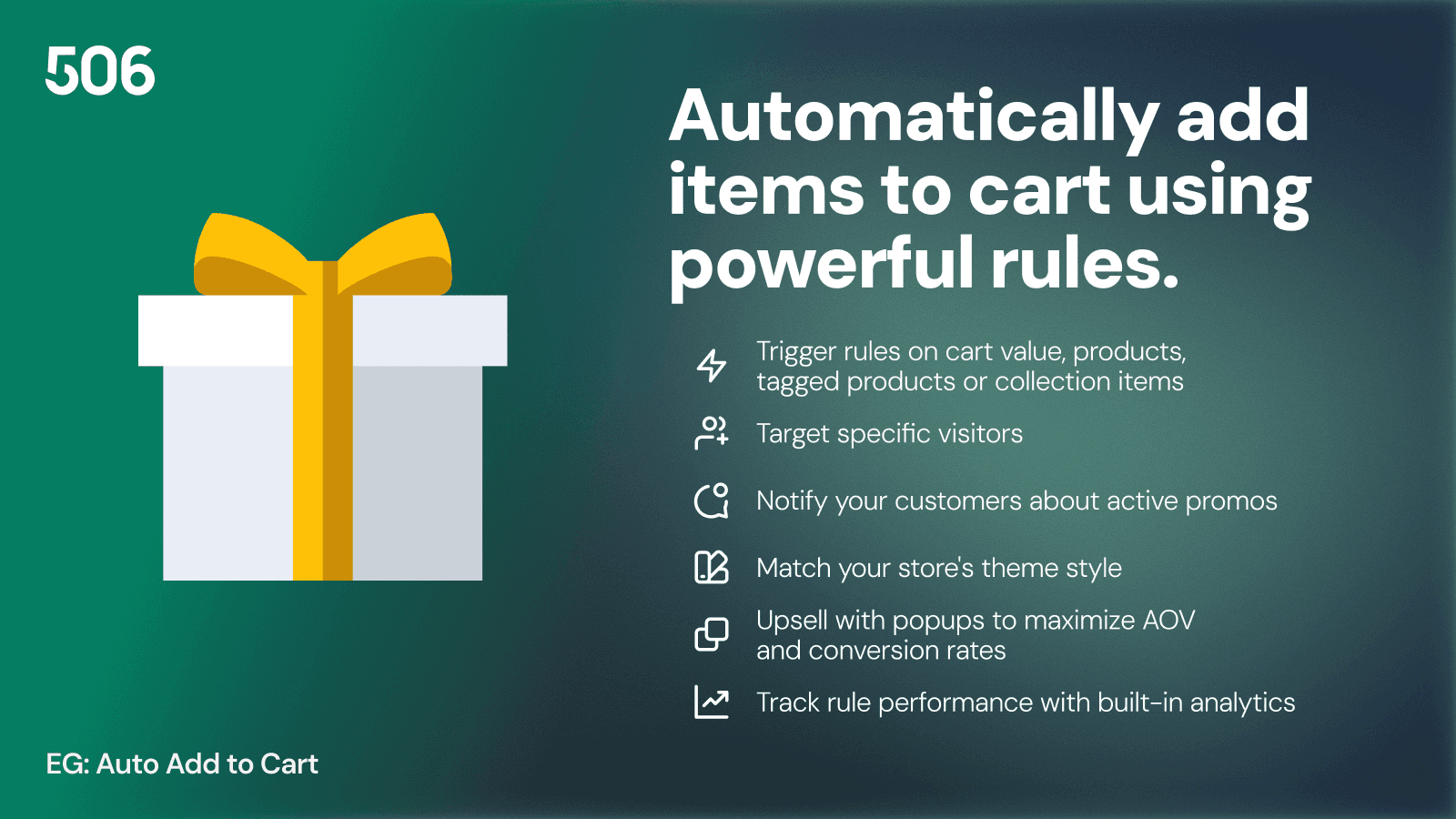 506

Automatically add items to cart using powerful rules.

Trigger rules on cart value, products, tagged products or collection items

Target specific visitors

Notify your customers about active promos

Match your store's theme style

Upsell with popups to maximize AOV and conversion rates

Track rule performance with built-in analytics

EG: Auto Add to Cart